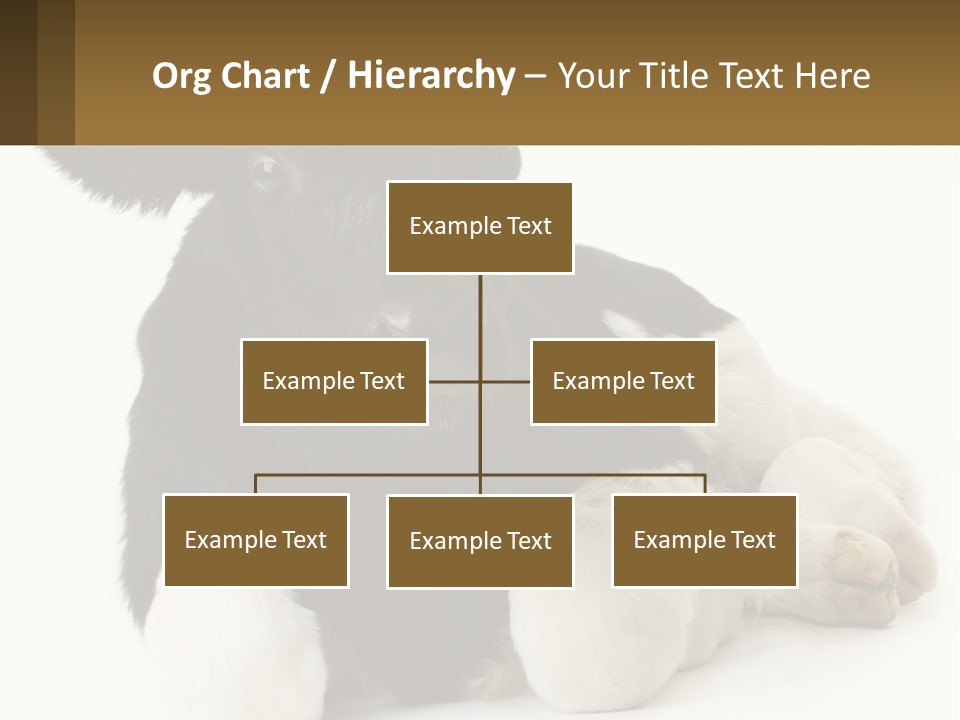 Org Chart / Hierarchy – Your Title Text Here

Example Text

Example Text

Example Text

Example Text

Example Text

Example Text